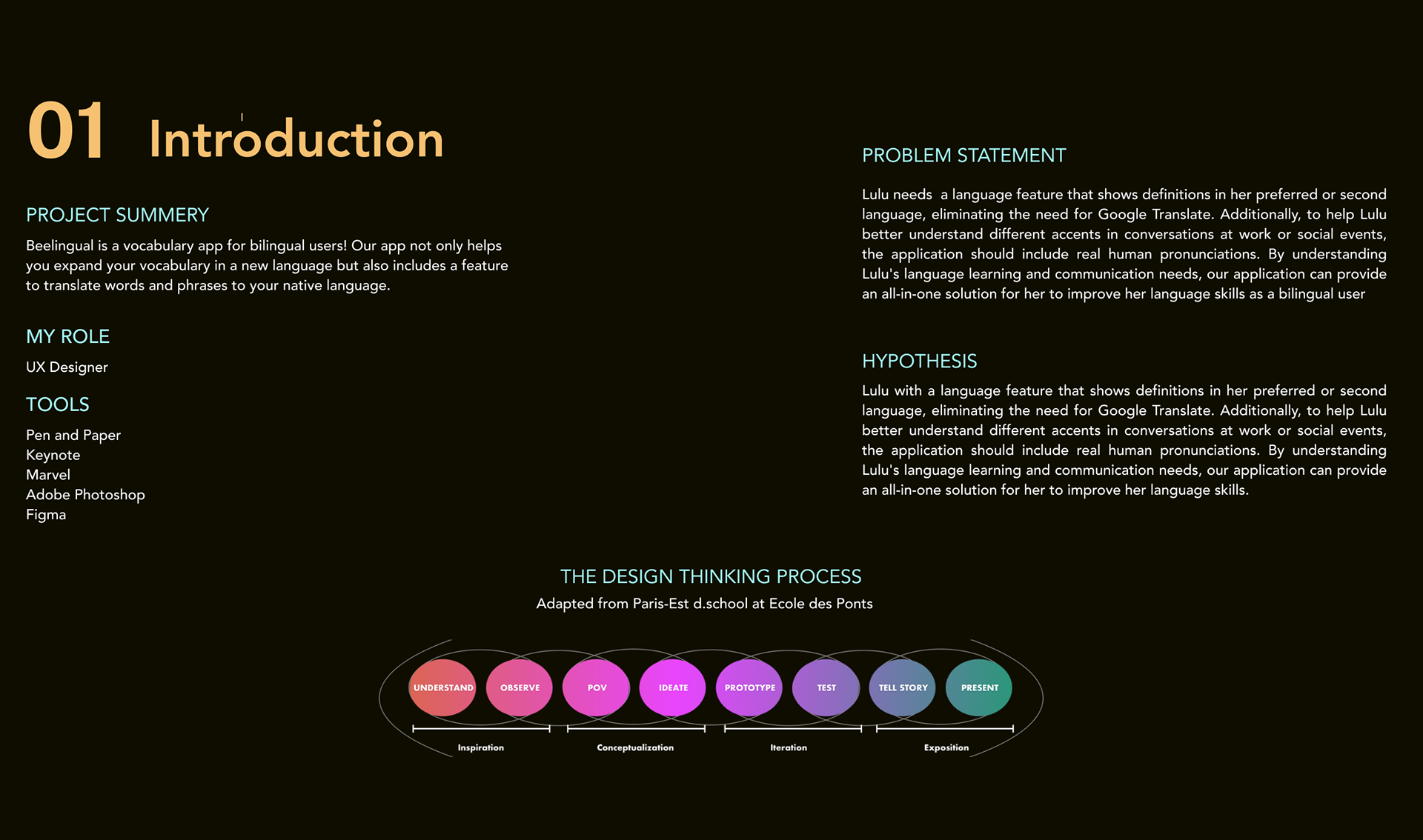 01 Introduction

PROJECT SUMMERY

Beelingual is a vocabulary app for bilingual users! Our app not only helps you expand your vocabulary in a new language but also includes a feature to translate words and phrases to your native language.

MY ROLE

UX Designer

TOOLS

Pen and Paper
Keynote
Marvel
Adobe Photoshop
Figma

PROBLEM STATEMENT

Lulu needs a language feature that shows definitions in her preferred or second language, eliminating the need for Google Translate. Additionally, to help Lulu better understand different accents in conversations at work or social events, the application should include real human pronunciations. By understanding Lulu's language learning and communication needs, our application can provide an all-in-one solution for her to improve her language skills as a bilingual user

HYPOTHESIS

Lulu with a language feature that shows definitions in her preferred or second language, eliminating the need for Google Translate. Additionally, to help Lulu better understand different accents in conversations at work or social events, the application should include real human pronunciations. By understanding Lulu's language learning and communication needs, our application can provide an all-in-one solution for her to improve her language skills.

THE DESIGN THINKING PROCESS

Adapted from Paris-Est d.school at Ecole des Ponts

UNDERSTAND
OBSERVE
POV
IDEATE
PROTOTYPE
TEST
TELL STORY
PRESENT

Inspiration
Conceptualization
Iteration
Exposition